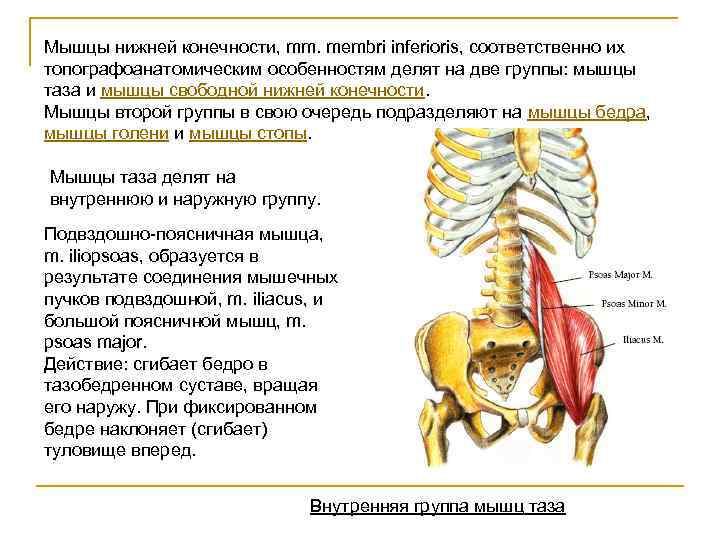 Мышцы нижней конечности, mm. membri inferioris, соответственно их топографоанатомическим особенностям делят на две группы: мышцы таза и мышцы свободной нижней конечности.
Мышцы второй группы в свою очередь подразделяют на мышцы бедра, мышцы голени и мышцы стопы.

Мышцы таза делят на внутреннюю и наружную группу.

Подвздошно-поясничная мышца, m. iliopsoas, образуется в результате соединения мышечных пучков подвздошной, m. iliacus, и большой поясничной мышц, m. psoas major.
Действие: сгибает бедро в тазобедренном суставе, вращая его наружу. При фиксированном бедре наклоняет (сгибает) туловище вперед.

Psoas Major M.
Psoas Minor M.
Iliacus M.

Внутренняя группа мышц таза